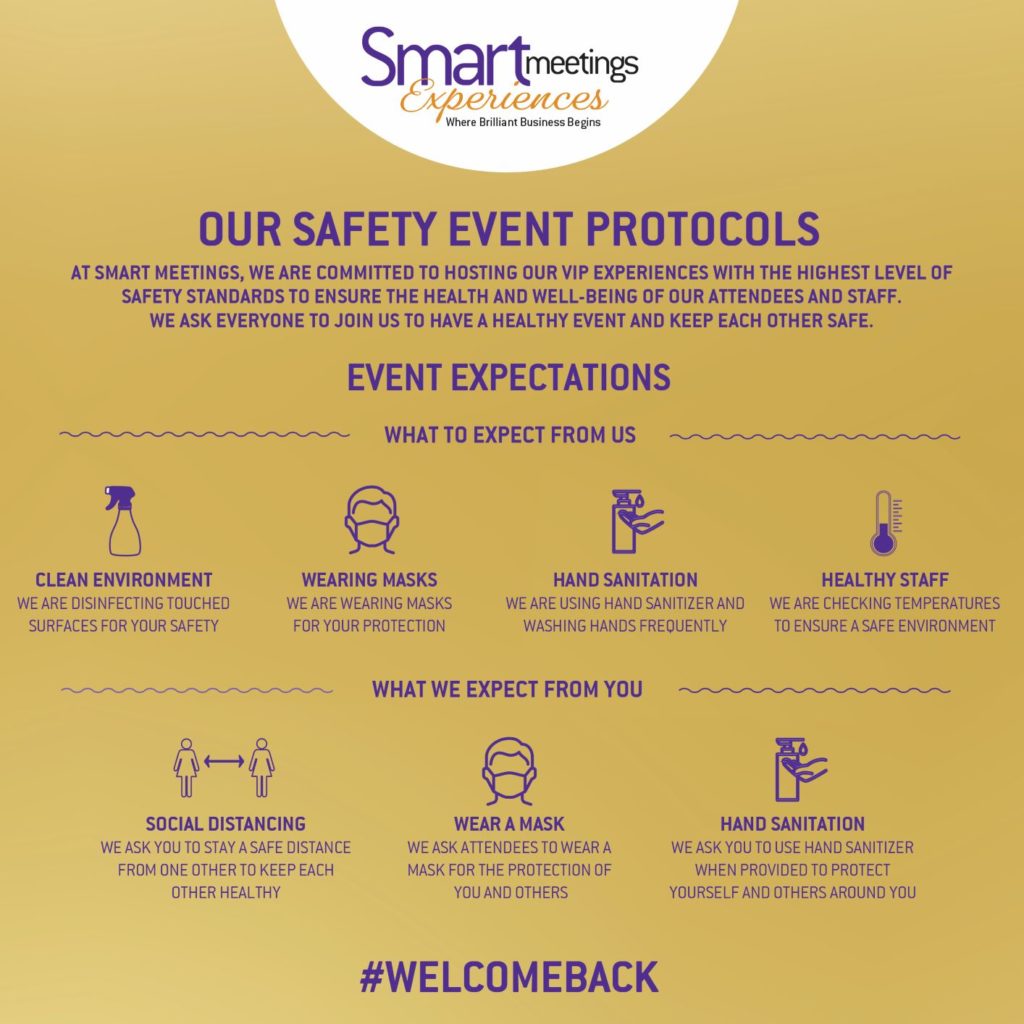 Smart meetings Experiences
Where Brilliant Business Begins

OUR SAFETY EVENT PROTOCOLS

AT SMART MEETINGS, WE ARE COMMITTED TO HOSTING OUR VIP EXPERIENCES WITH THE HIGHEST LEVEL OF SAFETY STANDARDS TO ENSURE THE HEALTH AND WELL-BEING OF OUR ATTENDEES AND STAFF. WE ASK EVERYONE TO JOIN US TO HAVE A HEALTHY EVENT AND KEEP EACH OTHER SAFE.

EVENT EXPECTATIONS

WHAT TO EXPECT FROM US

CLEAN ENVIRONMENT
WE ARE DISINFECTING TOUCHED SURFACES FOR YOUR SAFETY

WEARING MASKS
WE ARE WEARING MASKS FOR YOUR PROTECTION

HAND SANITATION
WE ARE USING HAND SANITIZER AND WASHING HANDS FREQUENTLY

HEALTHY STAFF
WE ARE CHECKING TEMPERATURES TO ENSURE A SAFE ENVIRONMENT

WHAT WE EXPECT FROM YOU

SOCIAL DISTANCING
WE ASK YOU TO STAY A SAFE DISTANCE FROM ONE OTHER TO KEEP EACH OTHER HEALTHY

WEAR A MASK
WE ASK ATTENDEES TO WEAR A MASK FOR THE PROTECTION OF YOU AND OTHERS

HAND SANITATION
WE ASK YOU TO USE HAND SANITIZER WHEN PROVIDED TO PROTECT YOURSELF AND OTHERS AROUND YOU

#WELCOMEBACK